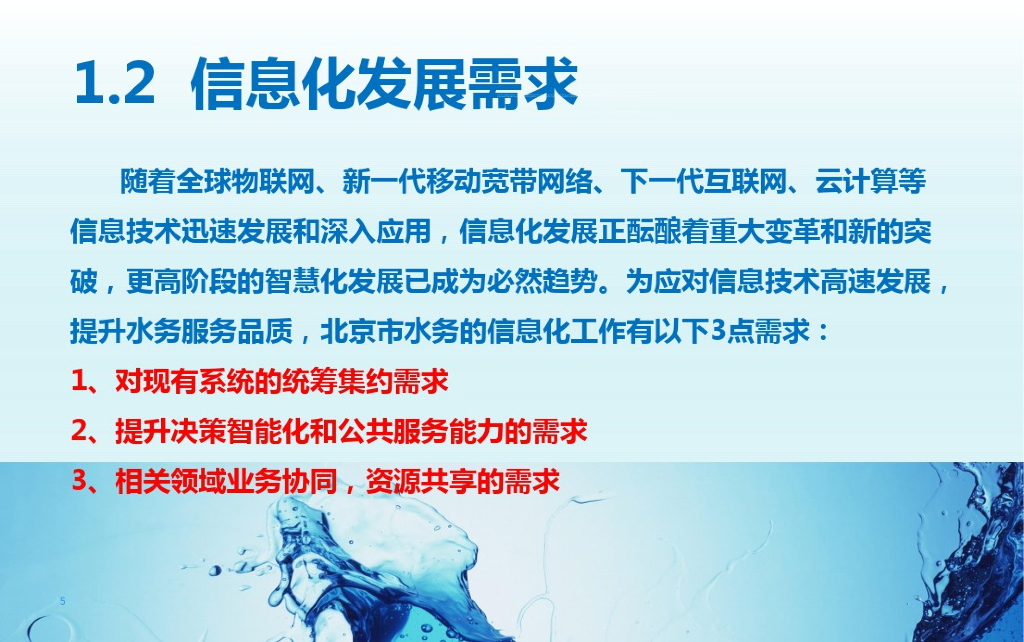 1.2 信息化发展需求

随着全球物联网、新一代移动宽带网络、下一代互联网、云计算等信息技术迅速发展和深入应用，信息化发展正酝酿着重大变革和新的突破，更高阶段的智慧化发展已成为必然趋势。为应对信息技术高速发展，提升水务服务品质，北京市水务的信息化工作有以下3点需求：

1、对现有系统的统筹集约需求

2、提升决策智能化和公共服务能力的需求

3、相关领域业务协同，资源共享的需求

5